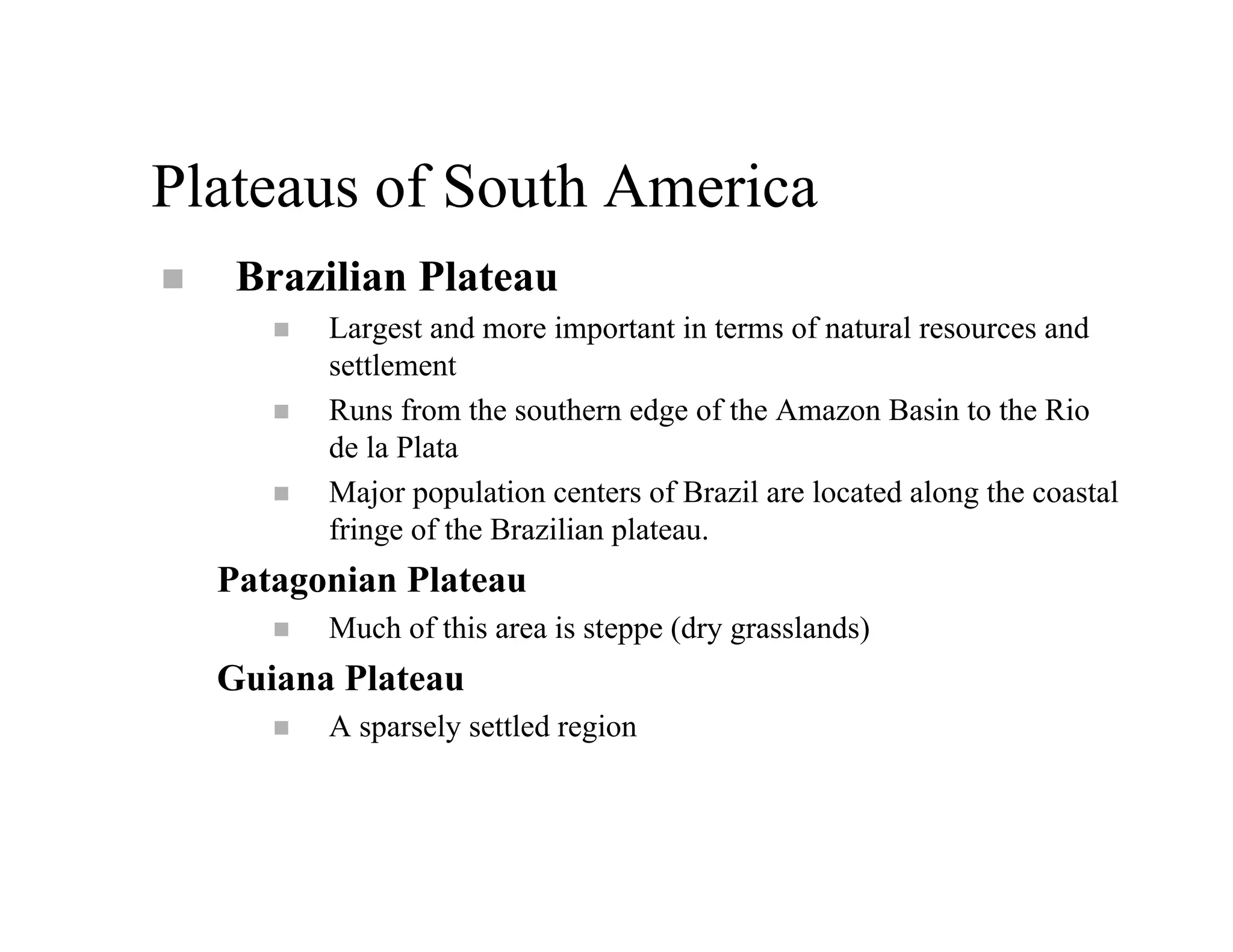 Plateaus of South America

Brazilian Plateau

Largest and more important in terms of natural resources and settlement

Runs from the southern edge of the Amazon Basin to the Rio de la Plata

Major population centers of Brazil are located along the coastal fringe of the Brazilian plateau.

Patagonian Plateau

Much of this area is steppe (dry grasslands)

Guiana Plateau

A sparsely settled region